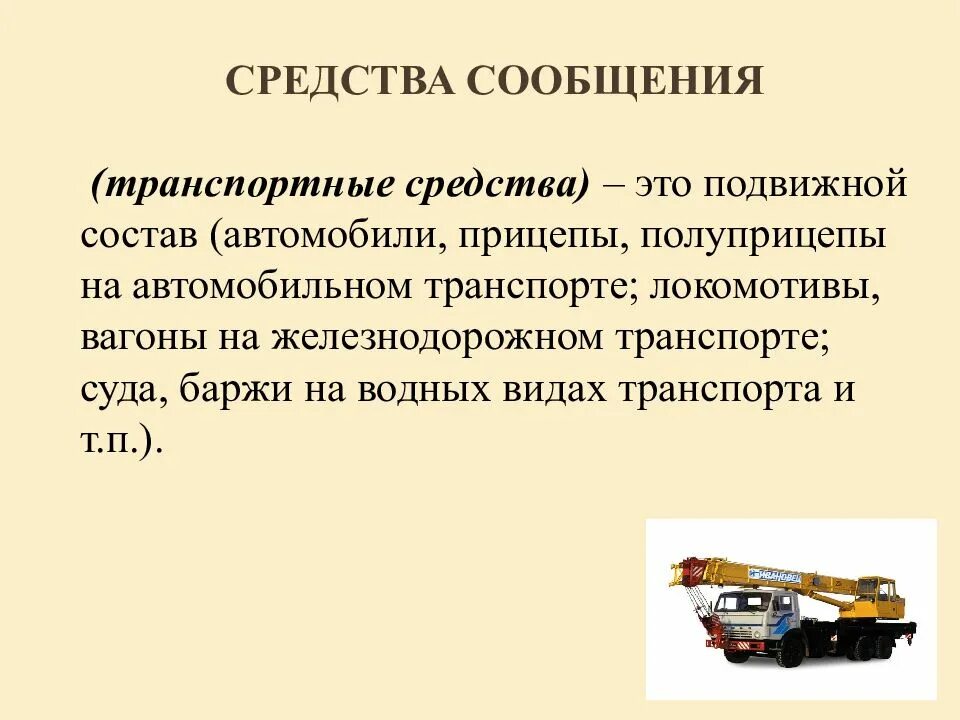 СРЕДСТВА СООБЩЕНИЯ

(транспортные средства) – это подвижной состав (автомобили, прицепы, полуприцепы на автомобильном транспорте; локомотивы, вагоны на железнодорожном транспорте; суда, баржи на водных видах транспорта и т.п.).

ИВАНОВЕЦ